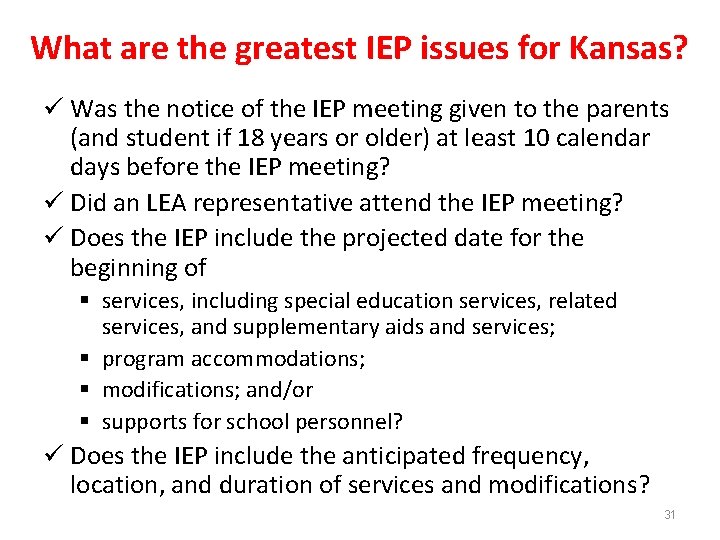 What are the greatest IEP issues for Kansas?

✓ Was the notice of the IEP meeting given to the parents (and student if 18 years or older) at least 10 calendar days before the IEP meeting?

✓ Did an LEA representative attend the IEP meeting?

✓ Does the IEP include the projected date for the beginning of

▪ services, including special education services, related services, and supplementary aids and services;

▪ program accommodations;

▪ modifications; and/or

▪ supports for school personnel?

✓ Does the IEP include the anticipated frequency, location, and duration of services and modifications?

31